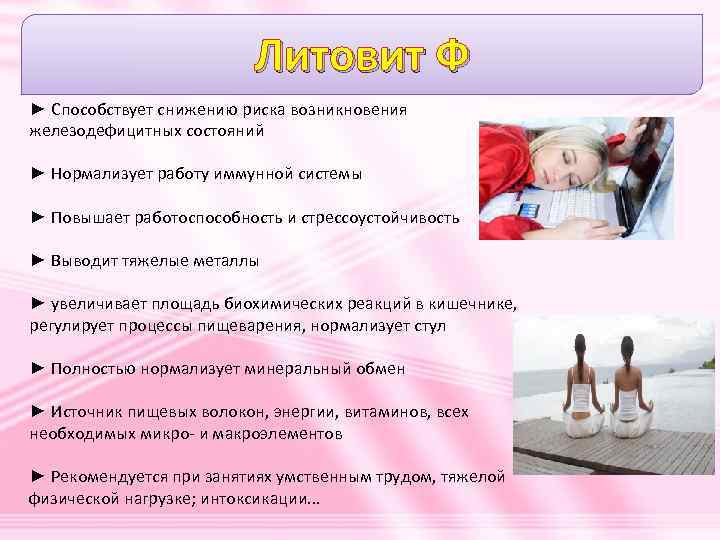 Литовит Ф

► Способствует снижению риска возникновения железодефицитных состояний

► Нормализует работу иммунной системы

► Повышает работоспособность и стрессоустойчивость

► Выводит тяжелые металлы

► увеличивает площадь биохимических реакций в кишечнике, регулирует процессы пищеварения, нормализует стул

► Полностью нормализует минеральный обмен

► Источник пищевых волокон, энергии, витаминов, всех необходимых микро- и макроэлементов

► Рекомендуется при занятиях умственным трудом, тяжелой физической нагрузке; интоксикации...